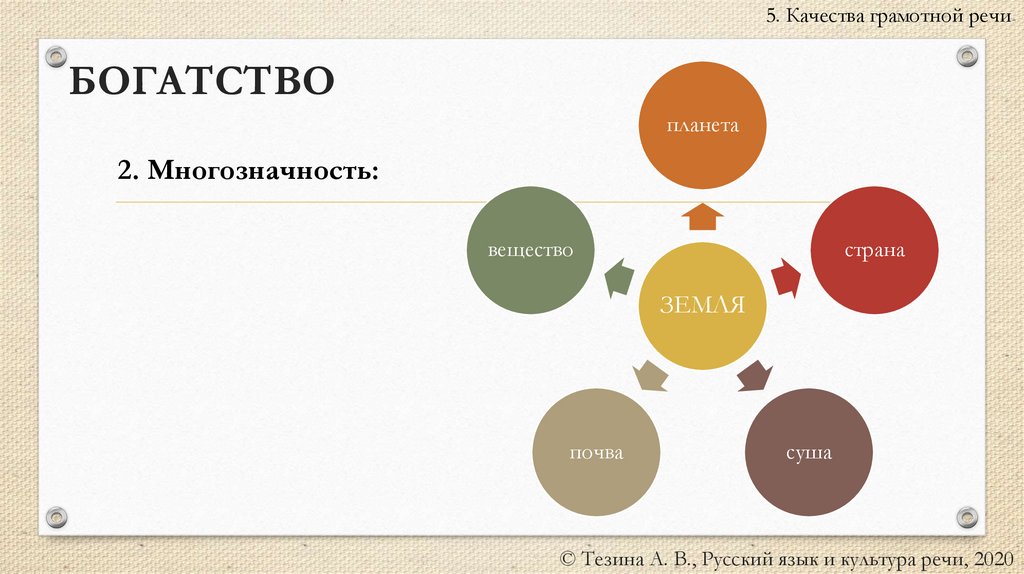 5. Качества грамотной речи

БОГАТСТВО

2. Многозначность:

планета

вещество

страна

ЗЕМЛЯ

почва

суша

© Тезина А. В., Русский язык и культура речи, 2020